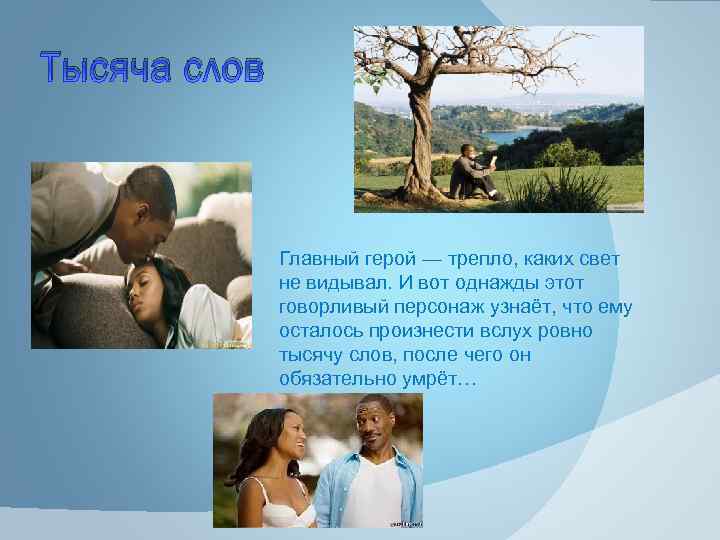 Тысяча слов

Главный герой — трепло, каких свет не видывал. И вот однажды этот говорливый персонаж узнаёт, что ему осталось произнести вслух ровно тысячу слов, после чего он обязательно умрёт…